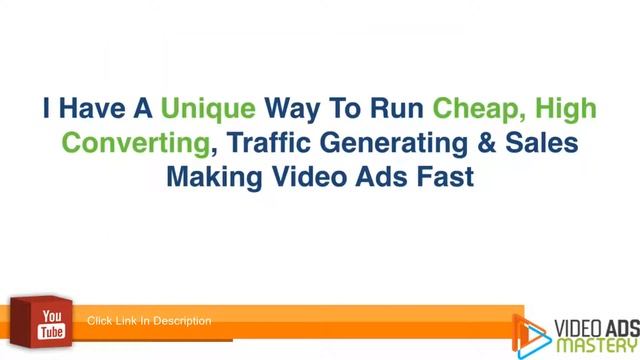 I Have A Unique Way To Run Cheap, High Converting, Traffic Generating & Sales Making Video Ads Fast

You Tube

Click Link In Description

VIDEO ADS MASTERY